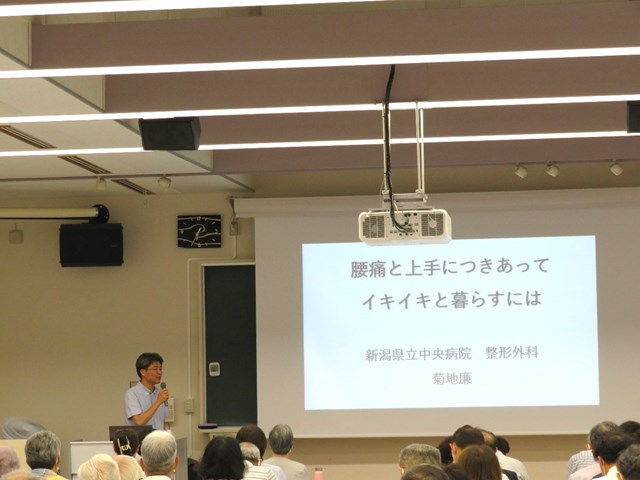 腰痛と上手につきあって
イキイキと暮らすには

新潟県立中央病院　整形外科
菊地廉